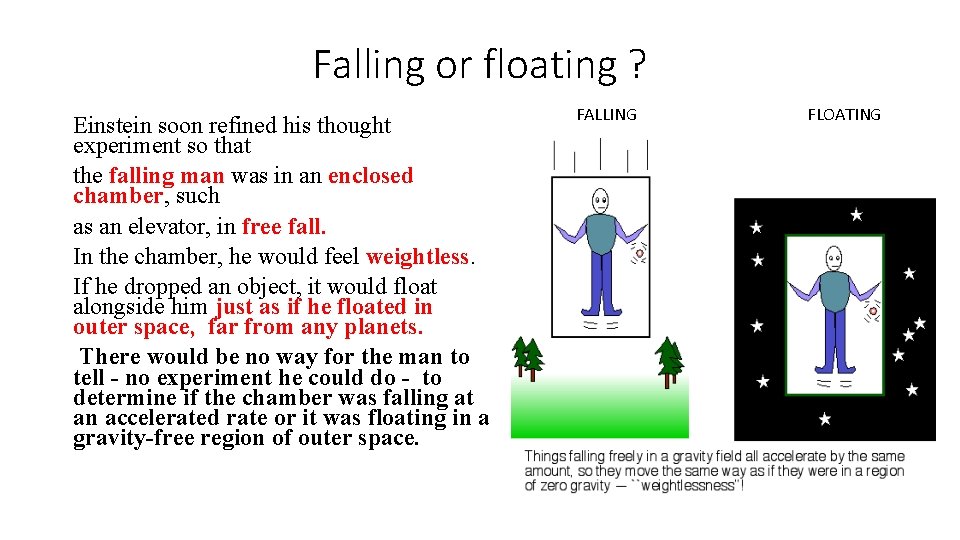 Falling or floating ?

Einstein soon refined his thought experiment so that

the falling man was in an enclosed chamber, such

as an elevator, in free fall.

In the chamber, he would feel weightless.

If he dropped an object, it would float alongside him just as if he floated in outer space, far from any planets.

There would be no way for the man to tell - no experiment he could do - to determine if the chamber was falling at an accelerated rate or it was floating in a gravity-free region of outer space.

FALLING

FLOATING

Things falling freely in a gravity field all accelerate by the same amount, so they move the same way as if they were in a region of zero gravity — ``weightlessness''!